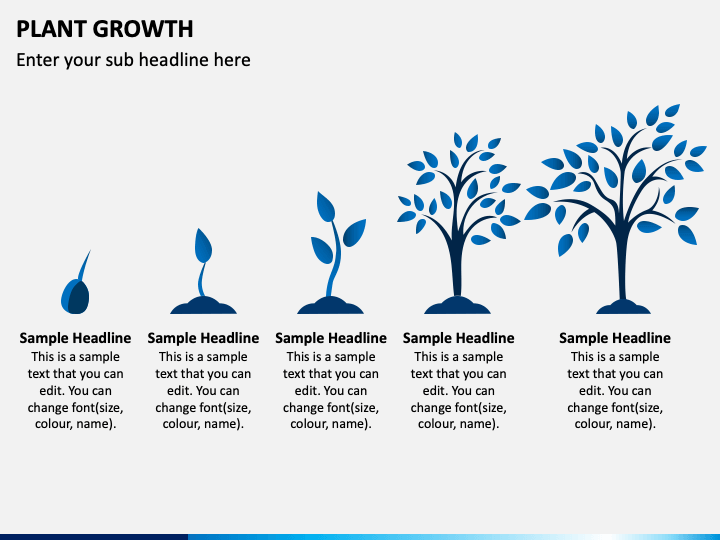 PLANT GROWTH

Enter your sub headline here

Sample Headline
This is a sample text that you can edit. You can change font(size, colour, name).

Sample Headline
This is a sample text that you can edit. You can change font(size, colour, name).

Sample Headline
This is a sample text that you can edit. You can change font(size, colour, name).

Sample Headline
This is a sample text that you can edit. You can change font(size, colour, name).

Sample Headline
This is a sample text that you can edit. You can change font(size, colour, name).